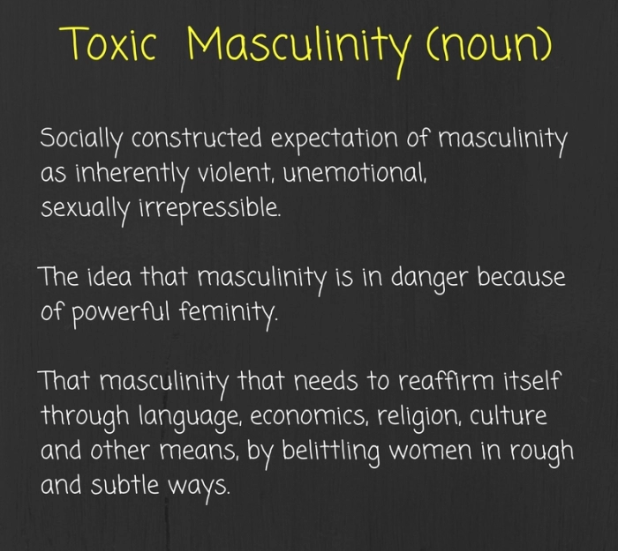 Toxic Masculinity (noun)

Socially constructed expectation of masculinity as inherently violent, unemotional, sexually irrepressible.

The idea that masculinity is in danger because of powerful feminity.

That masculinity that needs to reaffirm itself through language, economics, religion, culture and other means, by belittling women in rough and subtle ways.